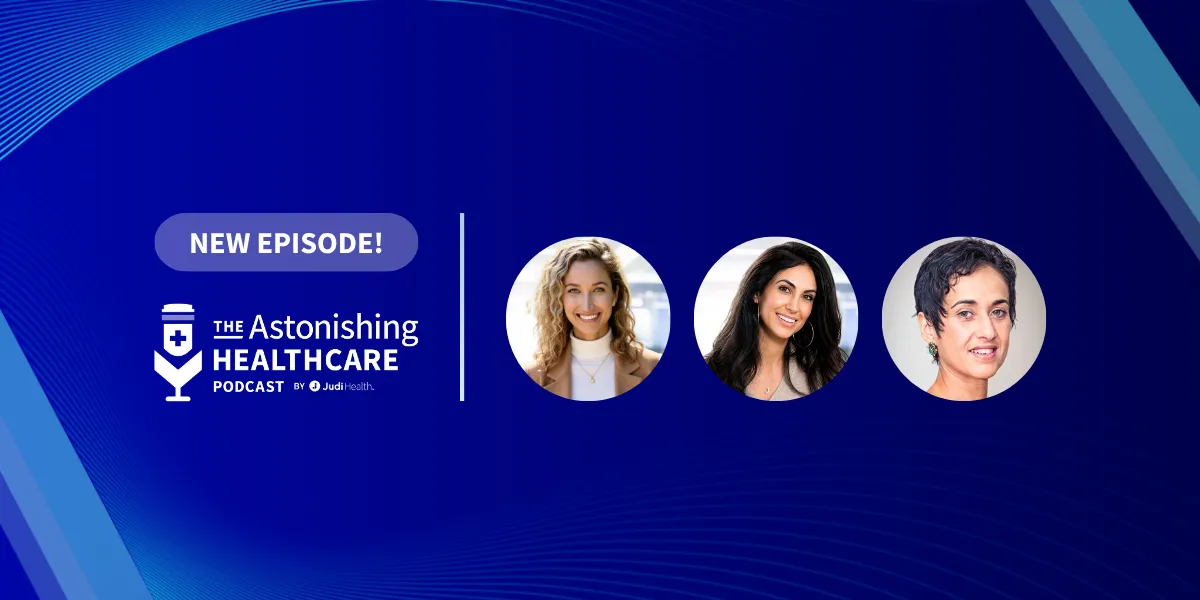 NEW EPISODE!

THE Astonishing HEALTHCARE PODCAST BY Judi Health.